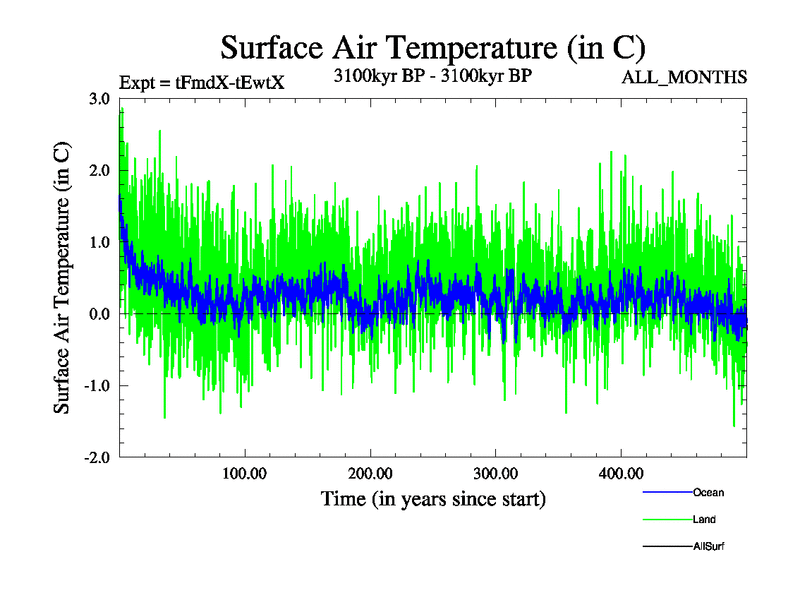 Surface Air Temperature (in C)

Expt = tFmdX-tEwtX

3100kyr BP - 3100kyr BP

ALL_MONTHS

Surface Air Temperature (in C)

3.0
2.0
1.0
0.0
-1.0
-2.0

100.00
200.00
300.00
400.00

Time (in years since start)

Ocean
Land
AllSurf